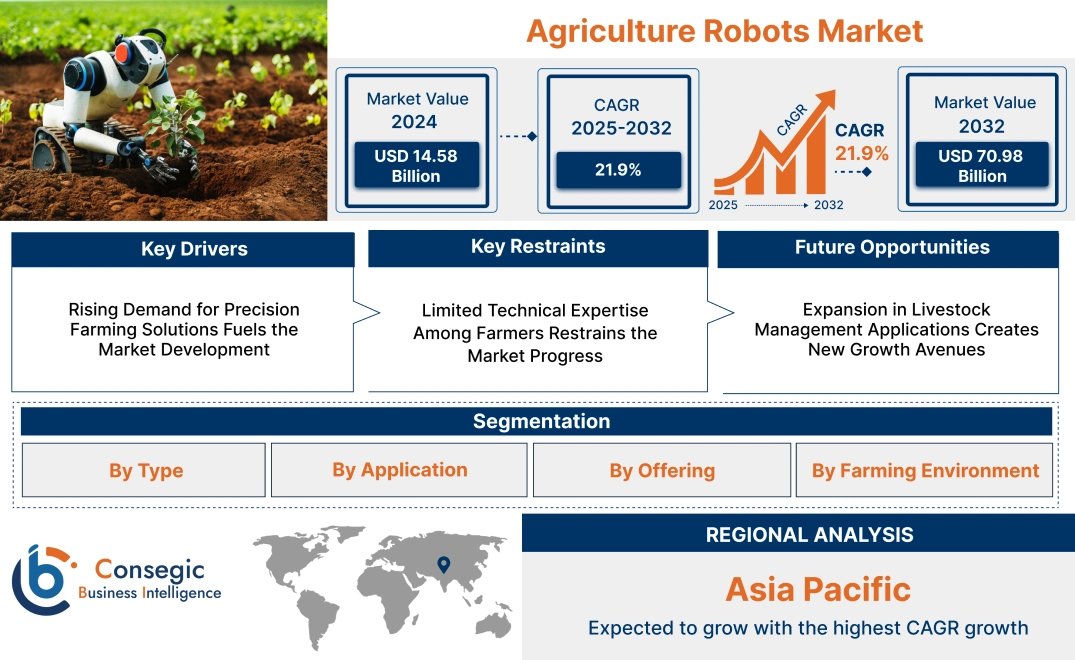 Agriculture Robots Market

Market Value
2024
USD 14.58 Billion

CAGR
2025-2032
21.9%

CAGR
CAGR
21.9%
2025
2032

Market Value
2032
USD 70.98 Billion

Key Drivers
Rising Demand for Precision Farming Solutions Fuels the Market Development

Key Restraints
Limited Technical Expertise Among Farmers Restrains the Market Progress

Future Opportunities
Expansion in Livestock Management Applications Creates New Growth Avenues

Segmentation
By Type
By Application
By Offering
By Farming Environment

Consegic
Business Intelligence

REGIONAL ANALYSIS
Asia Pacific
Expected to grow with the highest CAGR growth